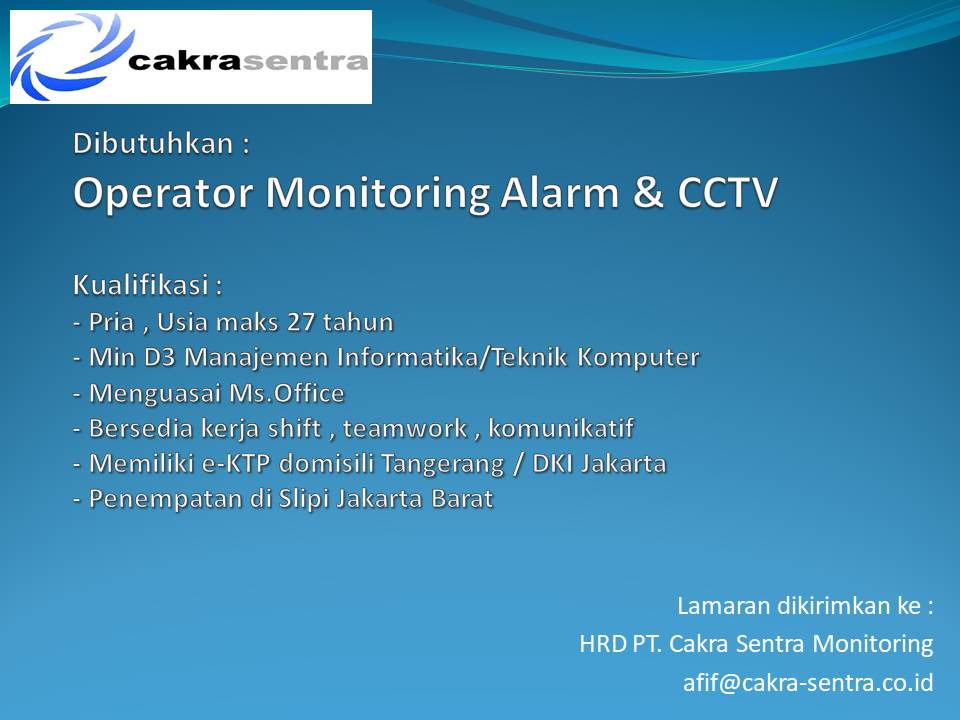 cakrasentra

Dibutuhkan :
Operator Monitoring Alarm & CCTV

Kualifikasi :
- Pria , Usia maks 27 tahun
- Min D3 Manajemen Informatika/Teknik Komputer
- Menguasai Ms.Office
- Bersedia kerja shift , teamwork , komunikatif
- Memiliki e-KTP domisili Tangerang / DKI Jakarta
- Penempatan di Slipi Jakarta Barat

Lamaran dikirimkan ke :
HRD PT. Cakra Sentra Monitoring
afif@cakra-sentra.co.id